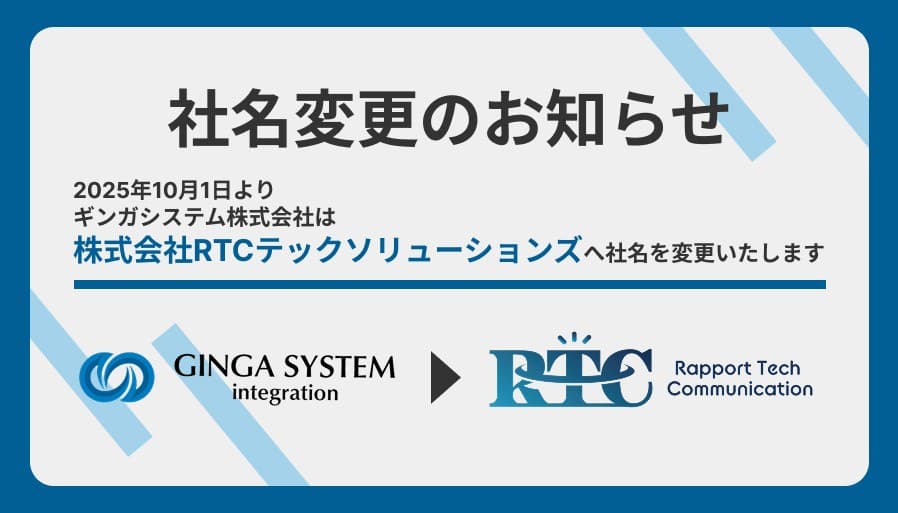 社名変更のお知らせ

2025年10月1日より
ギンガシステム株式会社は
株式会社RTCテックソリューションズへ社名を変更いたします

GINGA SYSTEM
integration

RTC
Rapport Tech
Communication